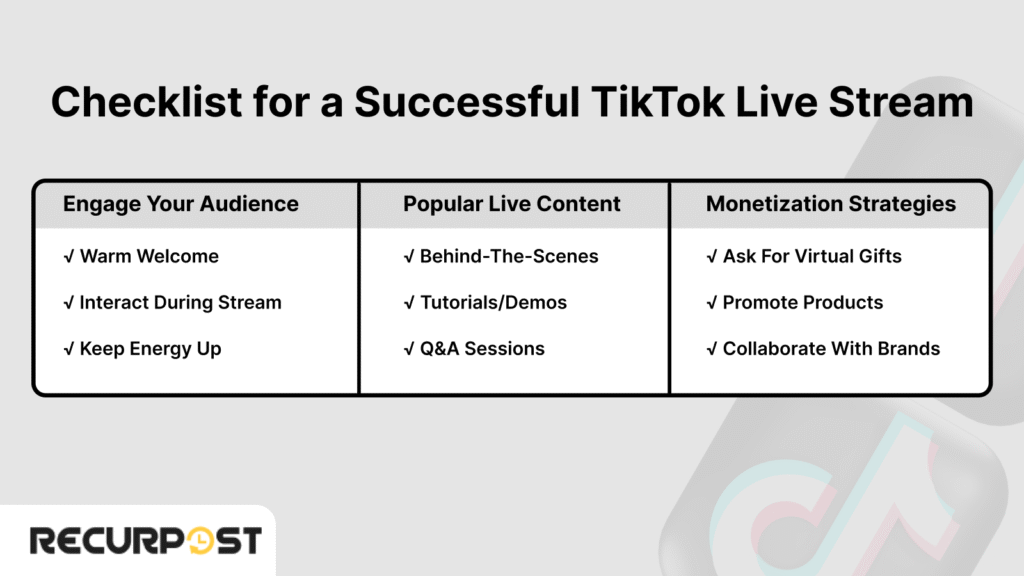 Checklist for a Successful TikTok Live Stream

| Engage Your Audience | Popular Live Content | Monetization Strategies |
|---|---|---|
| √ Warm Welcome | √ Behind-The-Scenes | √ Ask For Virtual Gifts |
| √ Interact During Stream | √ Tutorials/Demos | √ Promote Products |
| √ Keep Energy Up | √ Q&A Sessions | √ Collaborate With Brands |

RECURPOST